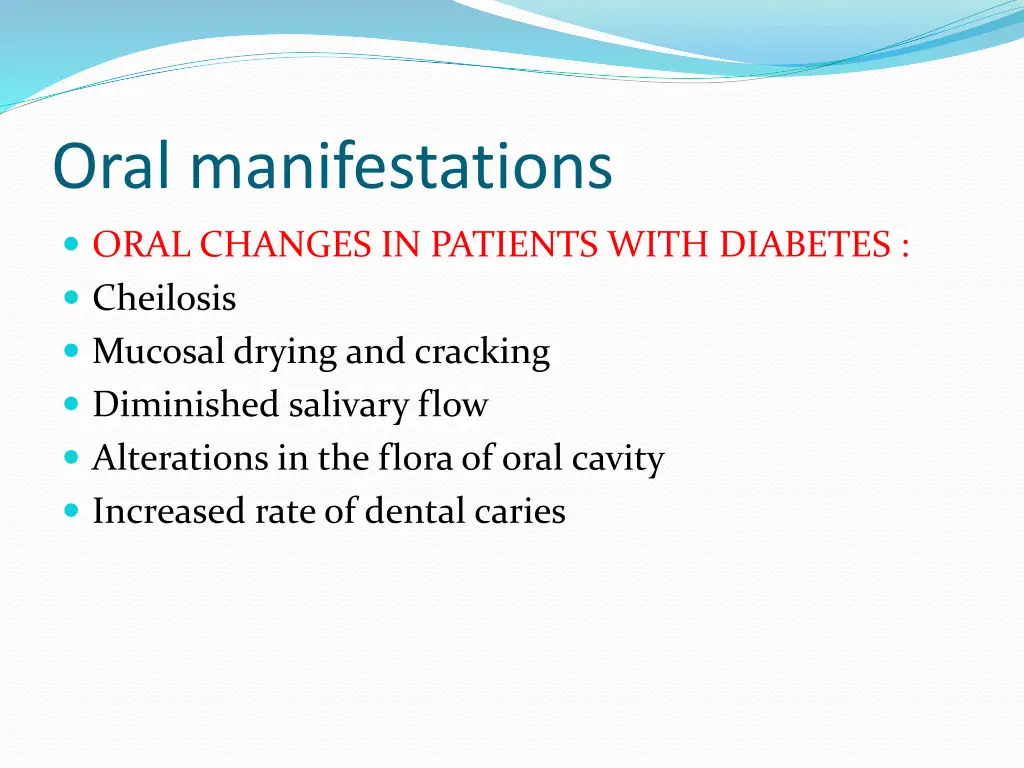 Oral manifestations

- ORAL CHANGES IN PATIENTS WITH DIABETES :
- Cheilosis
- Mucosal drying and cracking
- Diminished salivary flow
- Alterations in the flora of oral cavity
- Increased rate of dental caries